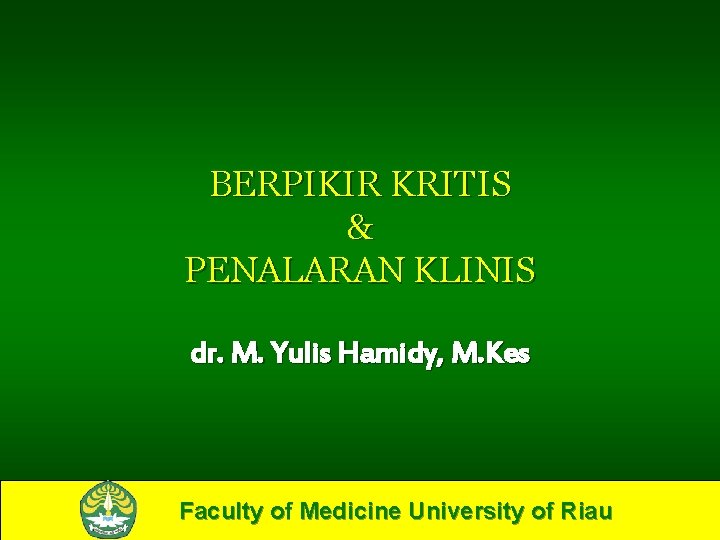 BERPIKIR KRITIS
&
PENALARAN KLINIS

dr. M. Yulis Hamidy, M.Kes

Faculty of Medicine University of Riau